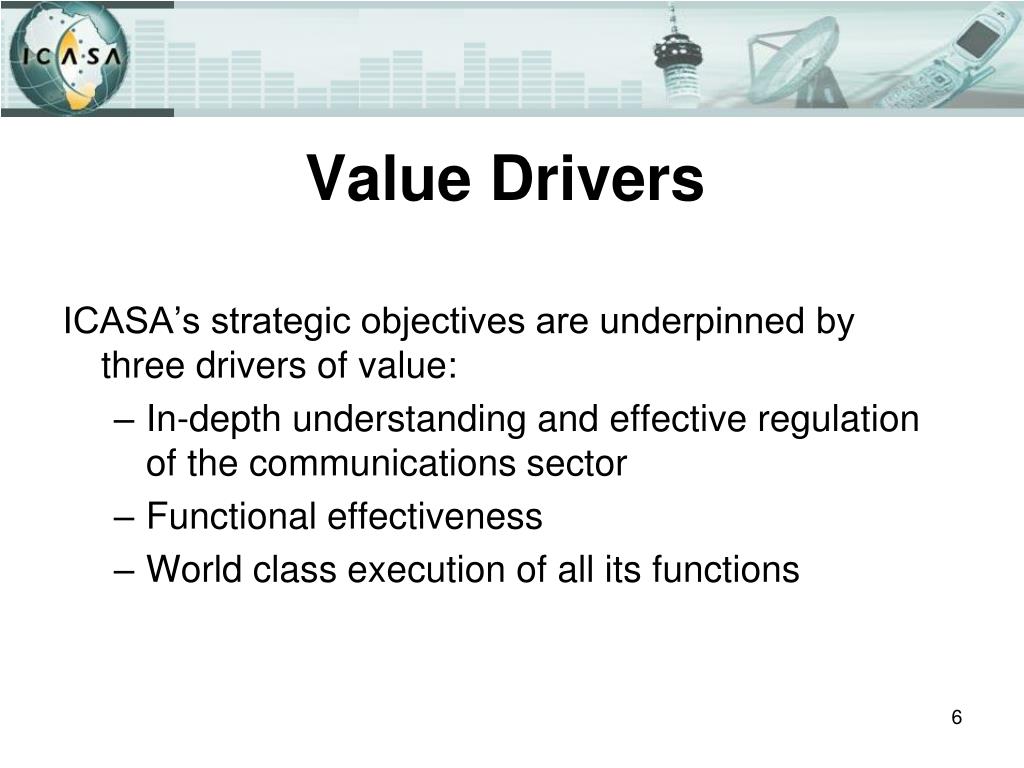 ICASA

Value Drivers

ICASA’s strategic objectives are underpinned by three drivers of value:

– In-depth understanding and effective regulation of the communications sector

– Functional effectiveness

– World class execution of all its functions

6